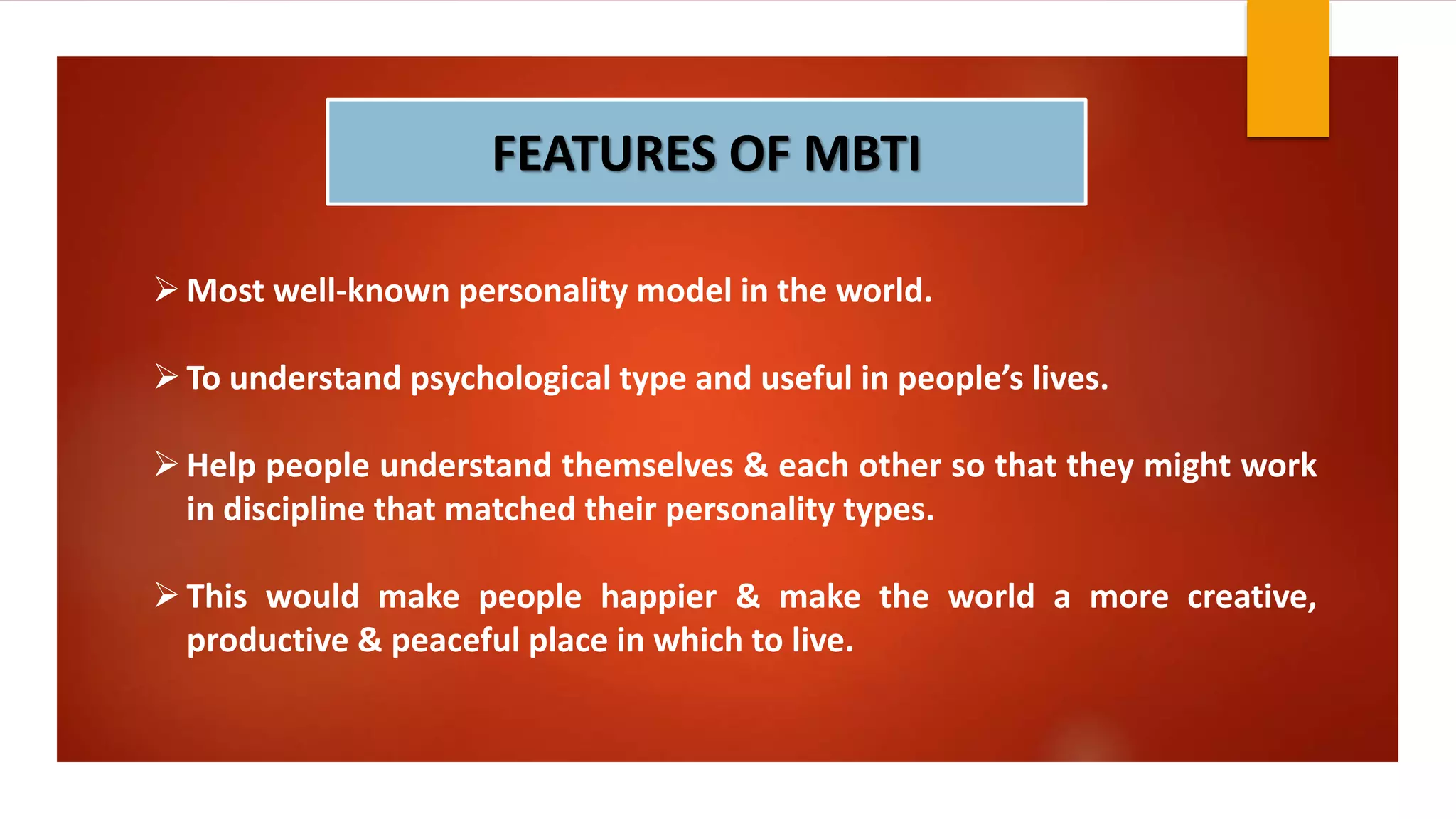 FEATURES OF MBTI

➢ Most well-known personality model in the world.

➢ To understand psychological type and useful in people's lives.

➢ Help people understand themselves & each other so that they might work in discipline that matched their personality types.

➢ This would make people happier & make the world a more creative, productive & peaceful place in which to live.